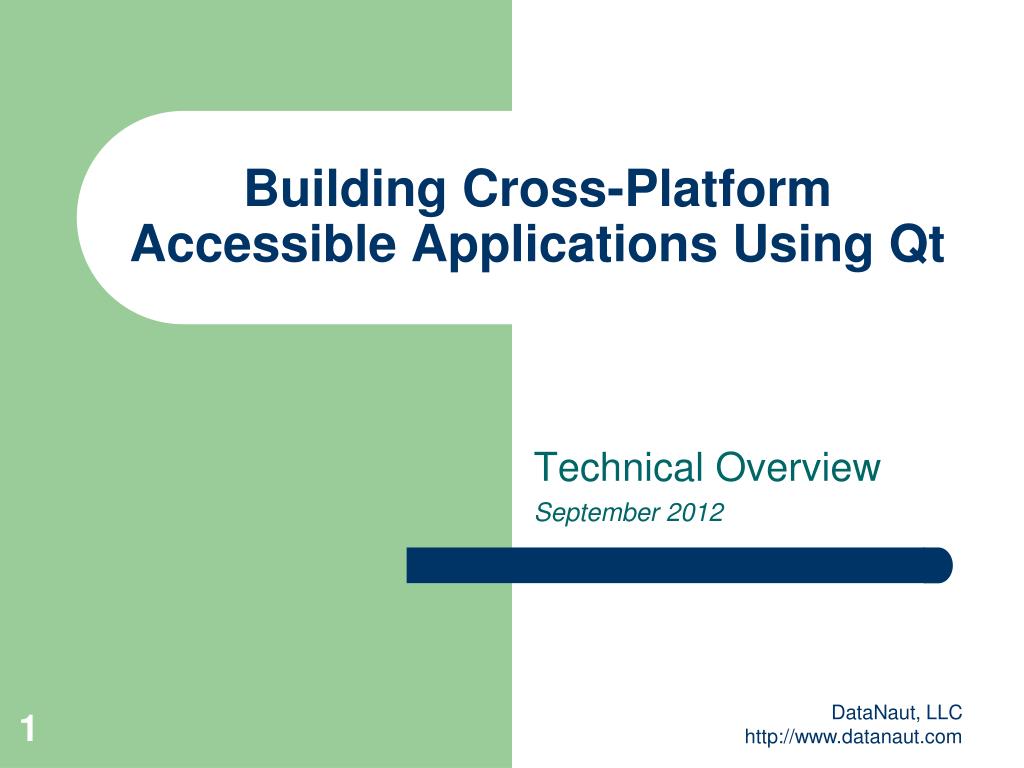 Building Cross-Platform Accessible Applications Using Qt

Technical Overview

September 2012

1

DataNaut, LLC
http://www.datanaut.com